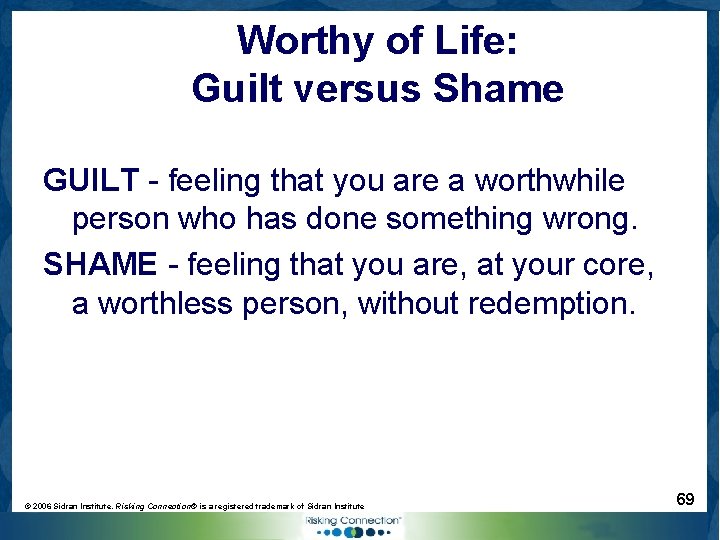 Worthy of Life:
Guilt versus Shame

GUILT - feeling that you are a worthwhile person who has done something wrong.

SHAME - feeling that you are, at your core, a worthless person, without redemption.

© 2006 Sidran Institute. Risking Connection® is a registered trademark of Sidran Institute

69

Risking Connection™